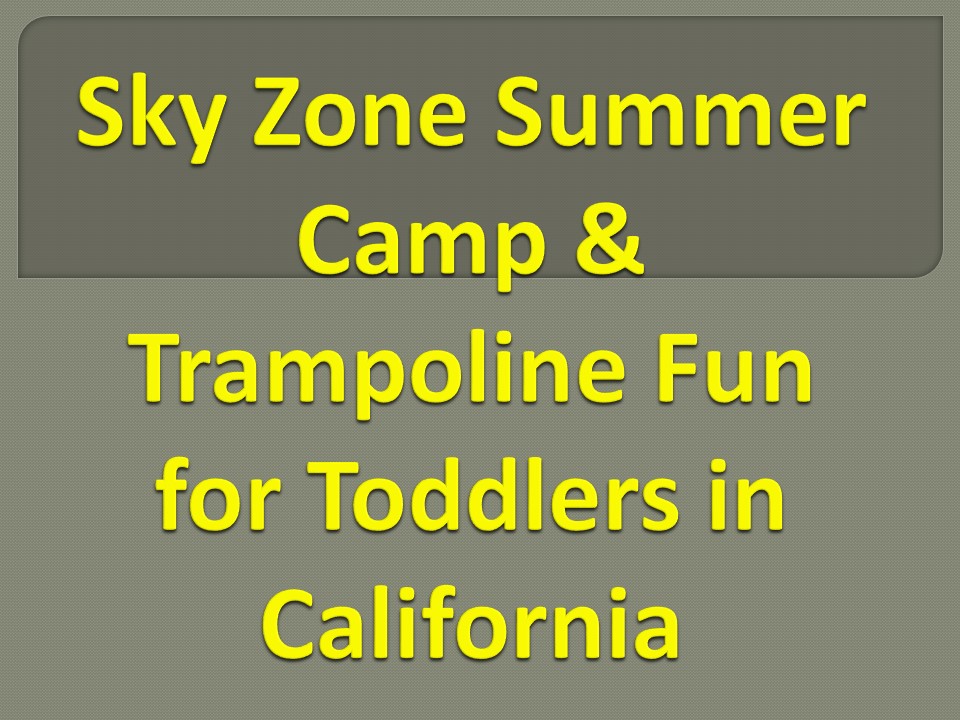 Sky Zone Summer Camp & Trampoline Fun for Toddlers in California